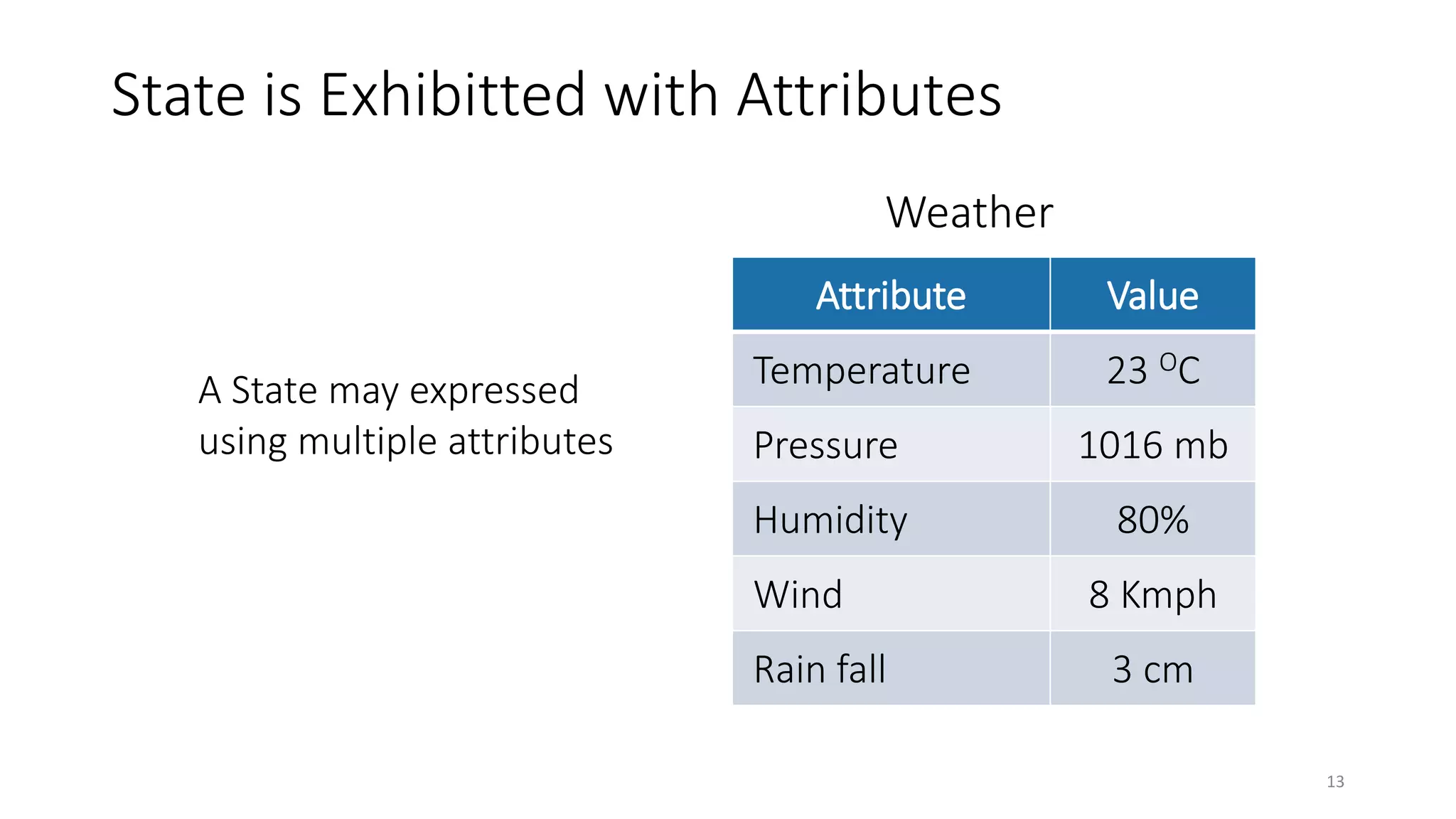 State is Exhibitted with Attributes

A State may expressed using multiple attributes

Weather

| Attribute | Value |
|---|---|
| Temperature | 23 $^{O}$C |
| Pressure | 1016 mb |
| Humidity | 80% |
| Wind | 8 Kmph |
| Rain fall | 3 cm |

13